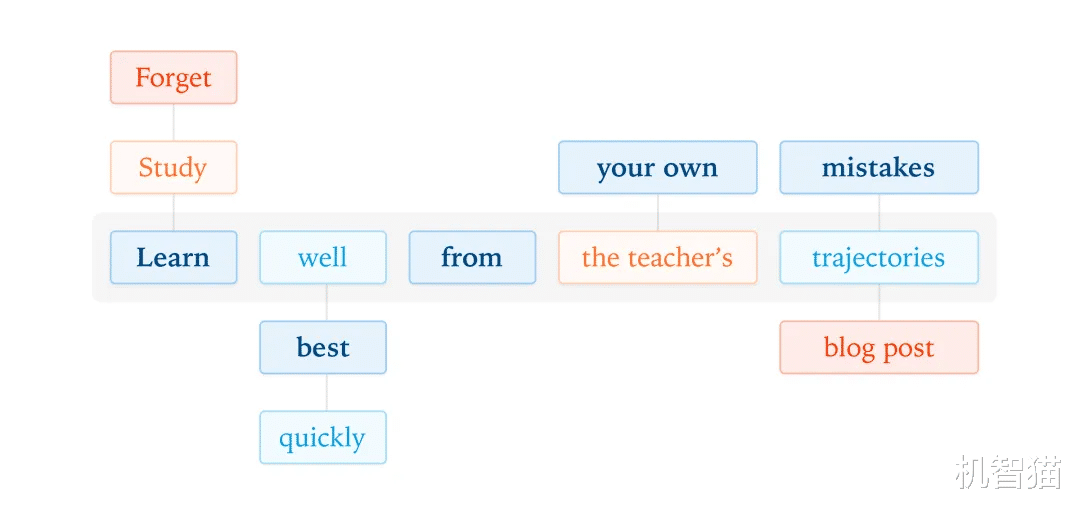 Forget

Study

your own

mistakes

Learn

well

from

the teacher's

trajectories

best

blog post

quickly

机智猫